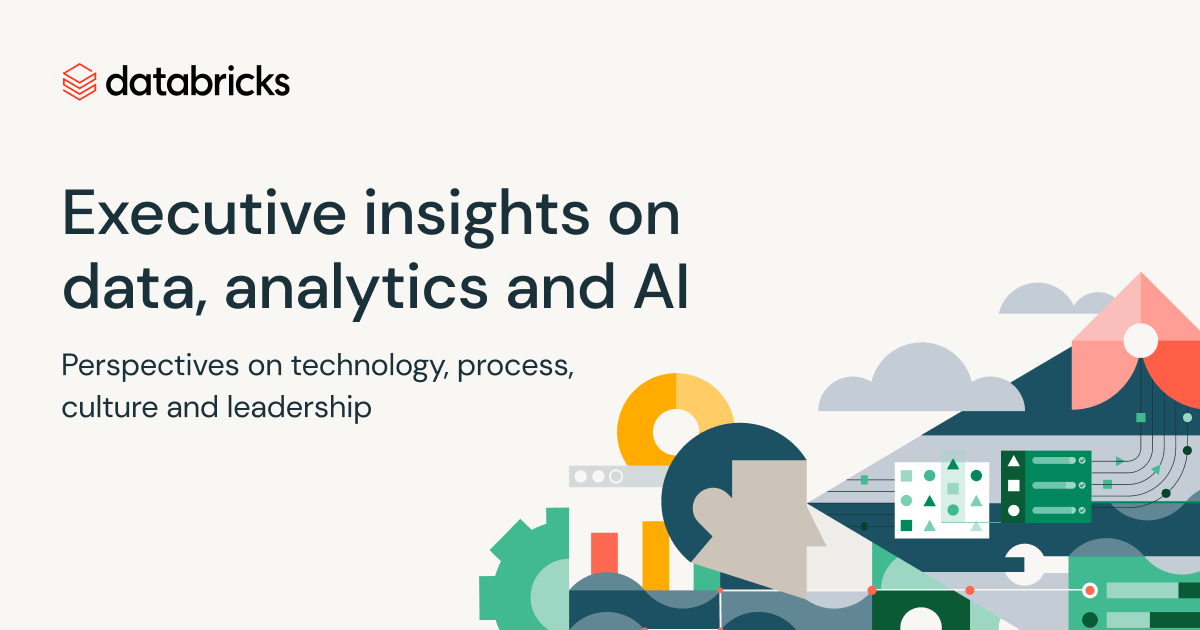 databricks

Executive insights on data, analytics and AI

Perspectives on technology, process, culture and leadership